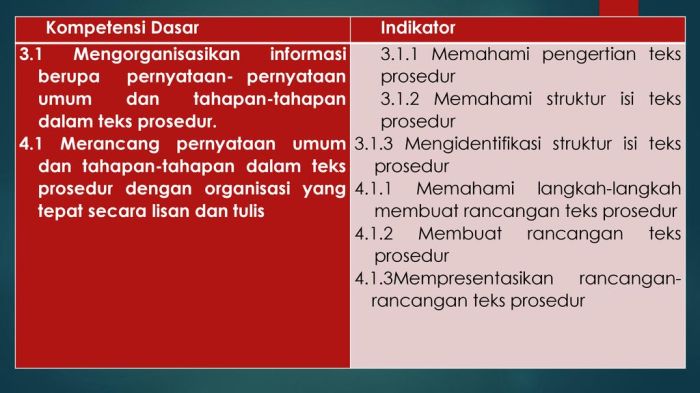 | Kompetensi Dasar | Indikator |
|---|---|
| 3.1 Mengorganisasikan informasi berupa pernyataan- pernyataan umum dan tahapan-tahapan dalam teks prosedur. 4.1 Merancang pernyataan umum dan tahapan-tahapan dalam teks prosedur dengan organisasi yang tepat secara lisan dan tulis | 3.1.1 Memahami pengertian teks prosedur 3.1.2 Memahami struktur isi teks prosedur 3.1.3 Mengidentifikasi struktur isi teks prosedur 4.1.1 Memahami langkah-langkah membuat rancangan teks prosedur 4.1.2 Membuat rancangan teks prosedur 4.1.3Mempresentasikan rancangan-rancangan teks prosedur |